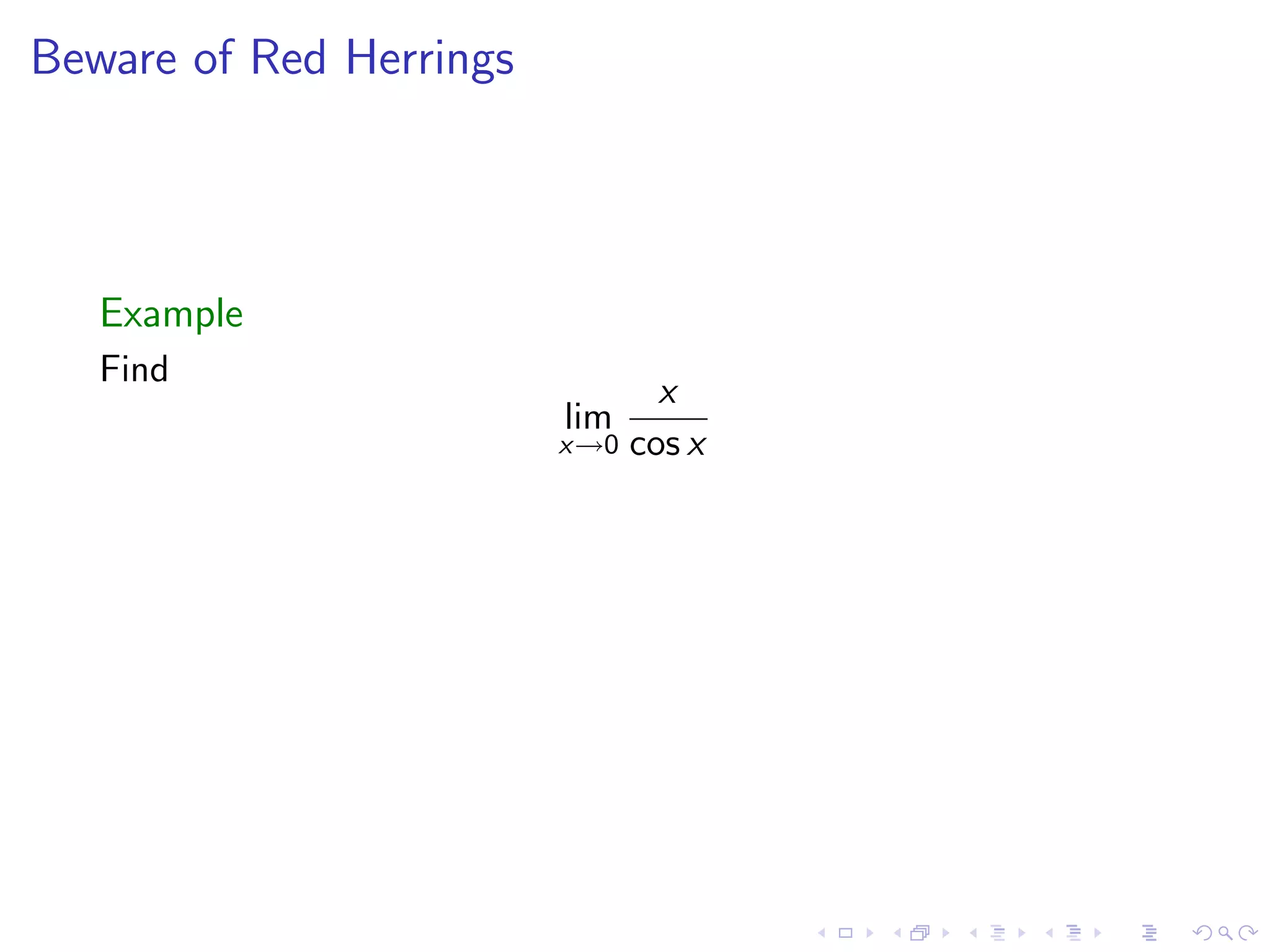 Beware of Red Herrings

Example

Find

$$\lim_{x \to 0} \frac{x}{\cos x}$$